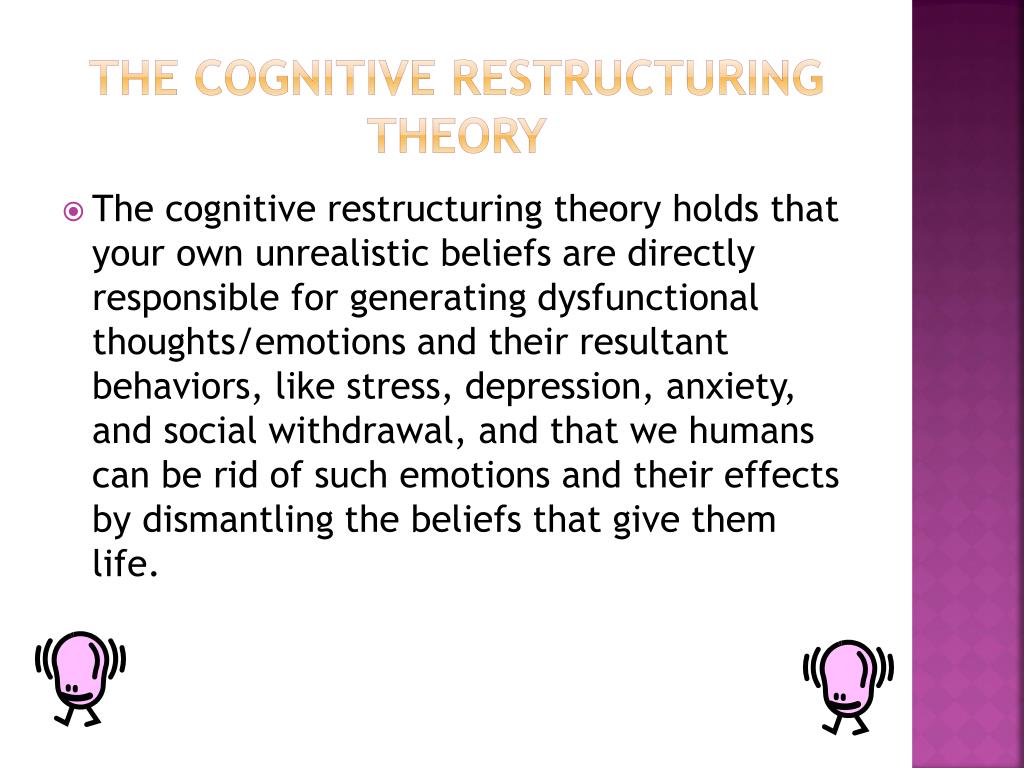 THE COGNITIVE RESTRUCTURING THEORY

The cognitive restructuring theory holds that your own unrealistic beliefs are directly responsible for generating dysfunctional thoughts/emotions and their resultant behaviors, like stress, depression, anxiety, and social withdrawal, and that we humans can be rid of such emotions and their effects by dismantling the beliefs that give them life.